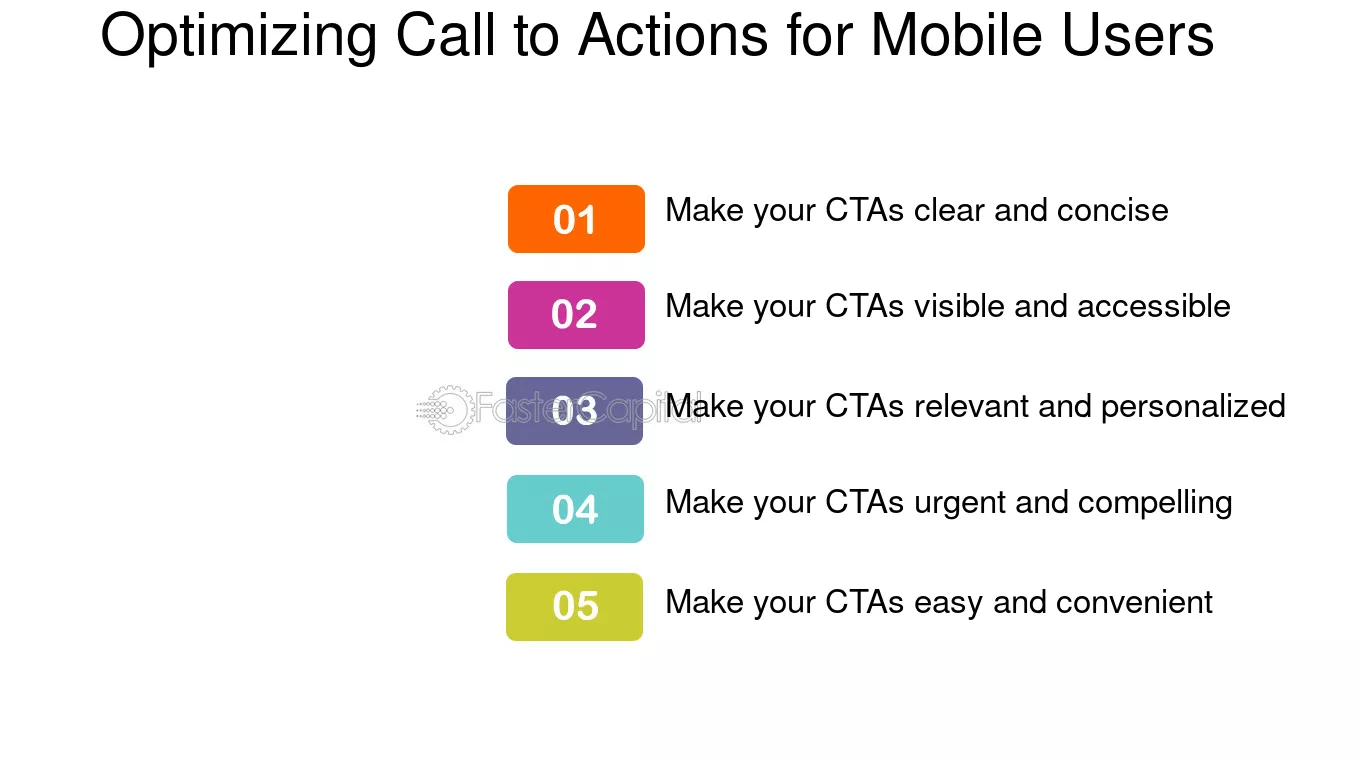 Optimizing Call to Actions for Mobile Users

01 Make your CTAs clear and concise

02 Make your CTAs visible and accessible

03 Make your CTAs relevant and personalized

04 Make your CTAs urgent and compelling

05 Make your CTAs easy and convenient

FasterCapital